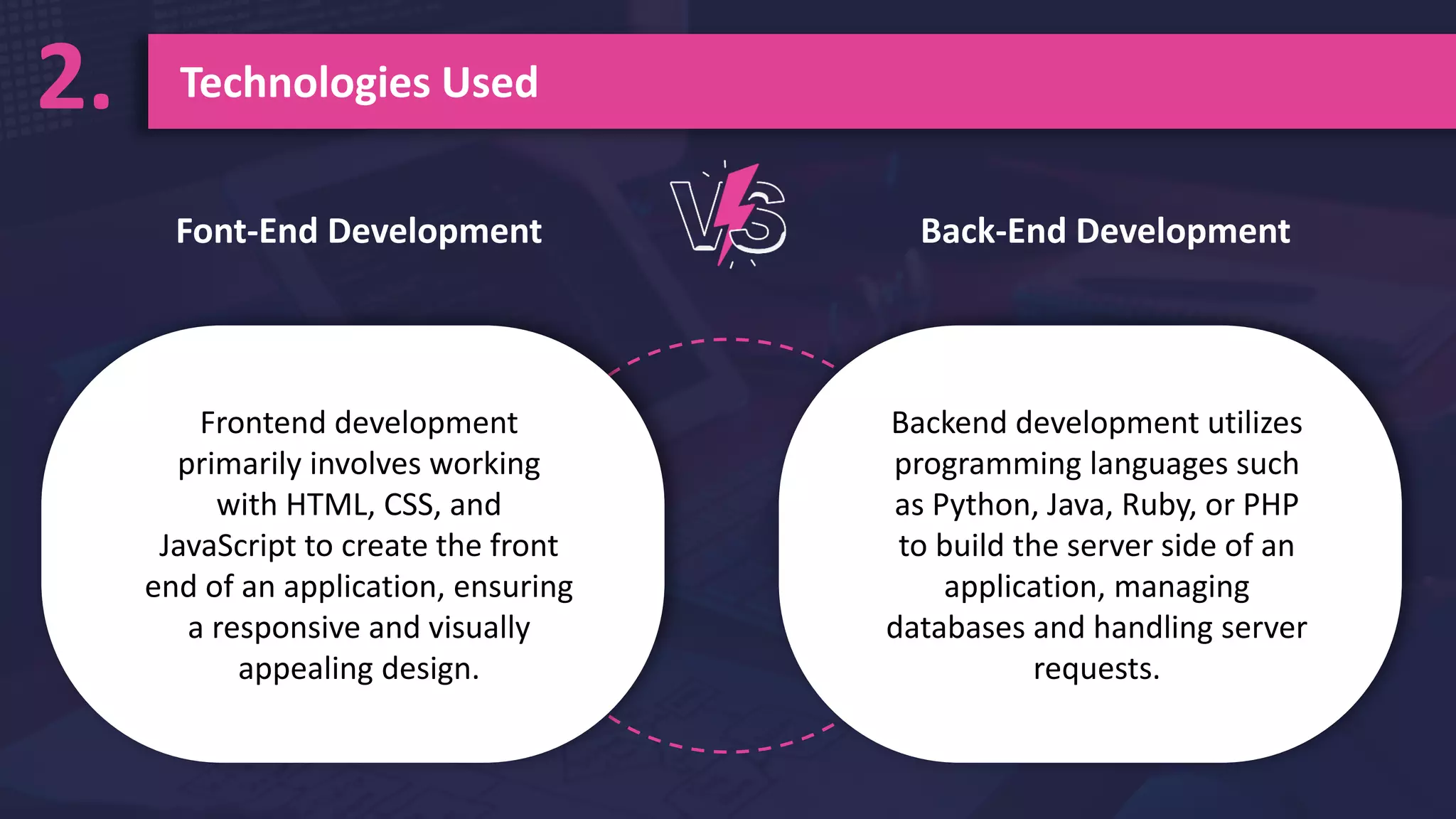 2.

Technologies Used

Font-End Development

VS

Back-End Development

Frontend development primarily involves working with HTML, CSS, and JavaScript to create the front end of an application, ensuring a responsive and visually appealing design.

Backend development utilizes programming languages such as Python, Java, Ruby, or PHP to build the server side of an application, managing databases and handling server requests.